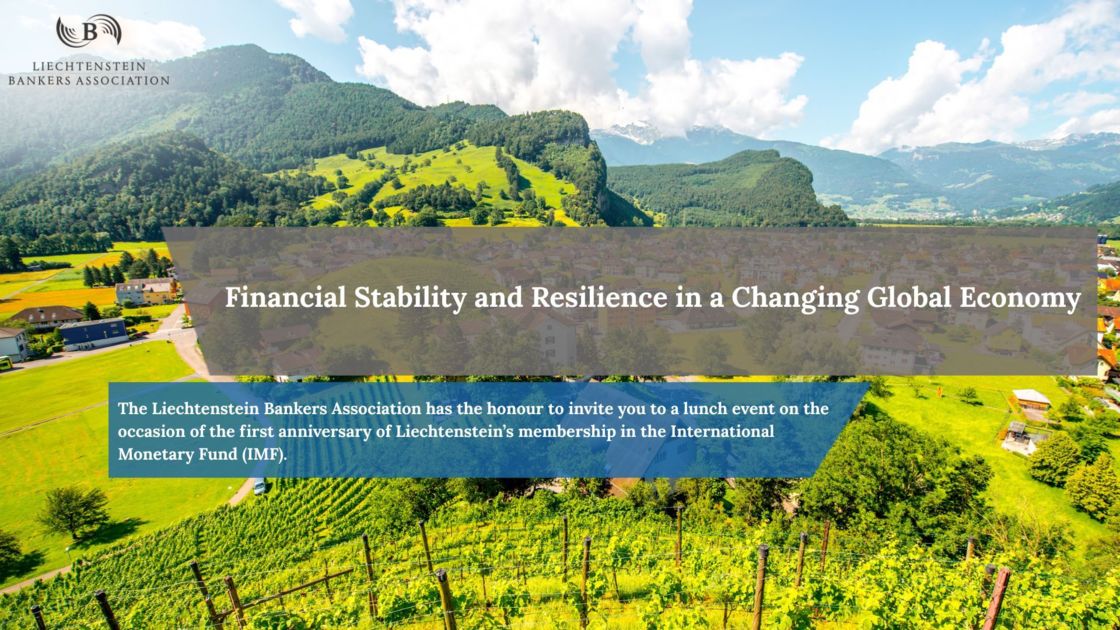 B
LIECHTENSTEIN
BANKERS ASSOCIATION

Financial Stability and Resilience in a Changing Global Economy

The Liechtenstein Bankers Association has the honour to invite you to a lunch event on the occasion of the first anniversary of Liechtenstein's membership in the International Monetary Fund (IMF).